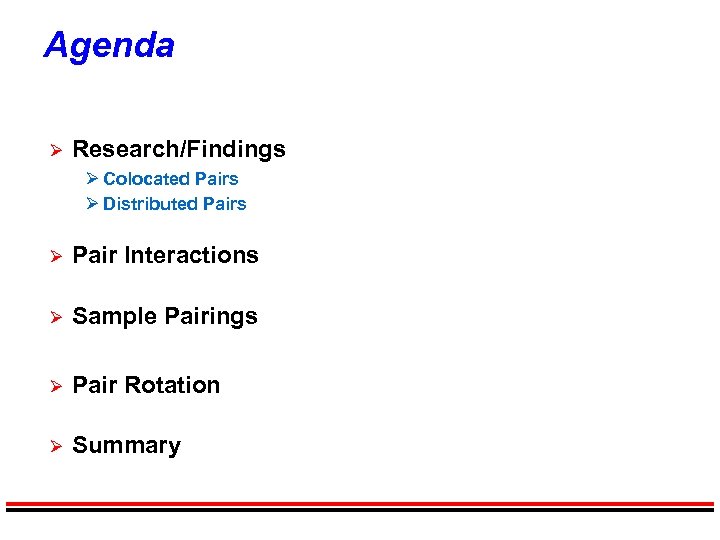 Agenda

➢ Research/Findings
➢ Colocated Pairs
➢ Distributed Pairs

➢ Pair Interactions

➢ Sample Pairings

➢ Pair Rotation

➢ Summary